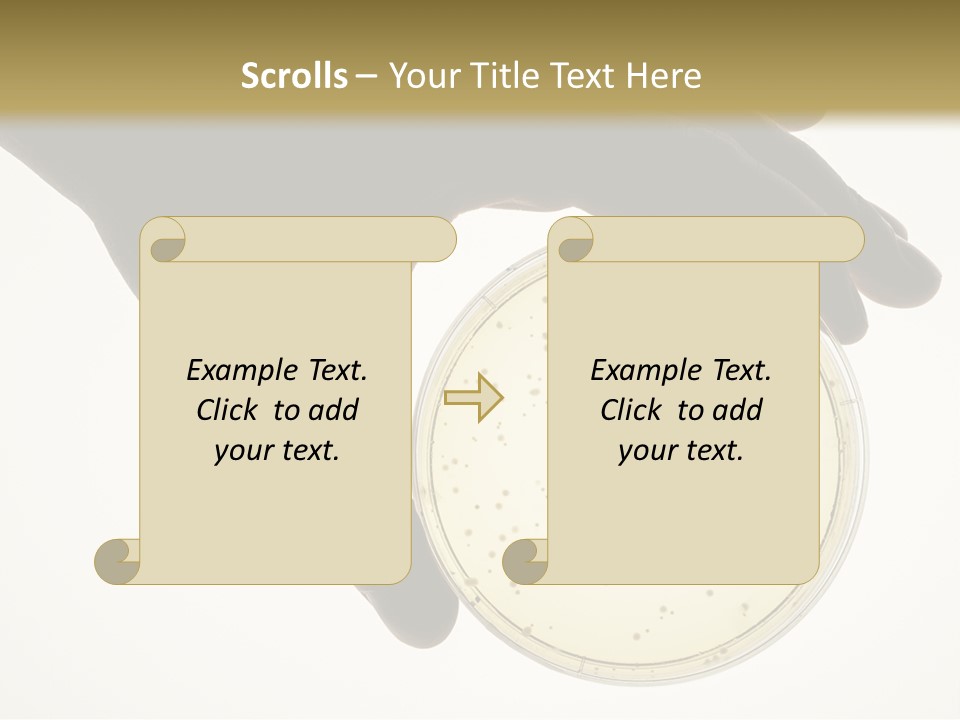 Scrolls – Your Title Text Here

Example Text. Click to add your text.

Example Text. Click to add your text.